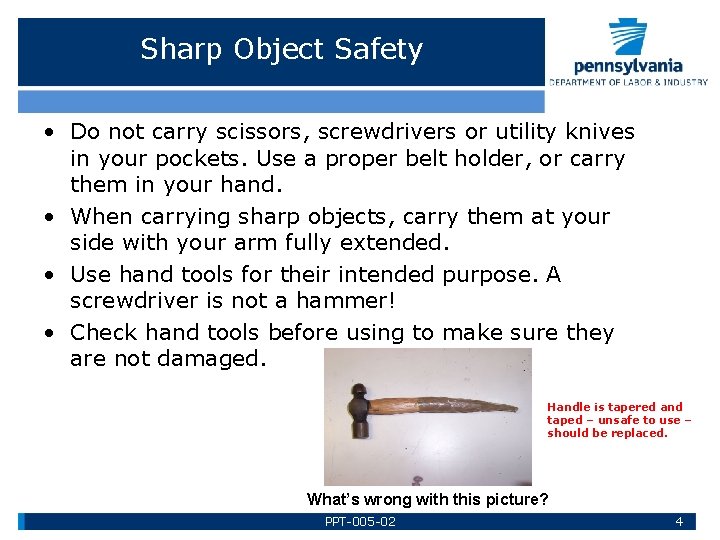 Sharp Object Safety

pennsylvania
DEPARTMENT OF LABOR & INDUSTRY

• Do not carry scissors, screwdrivers or utility knives in your pockets. Use a proper belt holder, or carry them in your hand.
• When carrying sharp objects, carry them at your side with your arm fully extended.
• Use hand tools for their intended purpose. A screwdriver is not a hammer!
• Check hand tools before using to make sure they are not damaged.

Handle is tapered and taped – unsafe to use – should be replaced.

What's wrong with this picture?

PPT-005-02

4